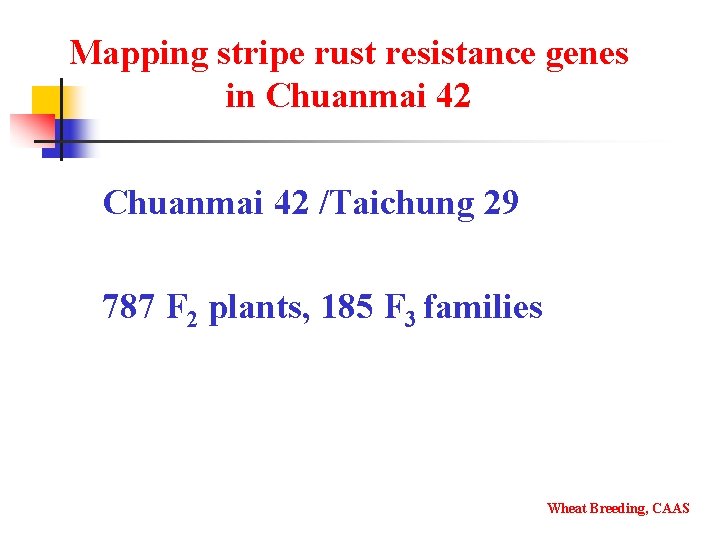 Mapping stripe rust resistance genes in Chuanmai 42

Chuanmai 42 /Taichung 29

787 $F_2$ plants, 185 $F_3$ families

Wheat Breeding, CAAS